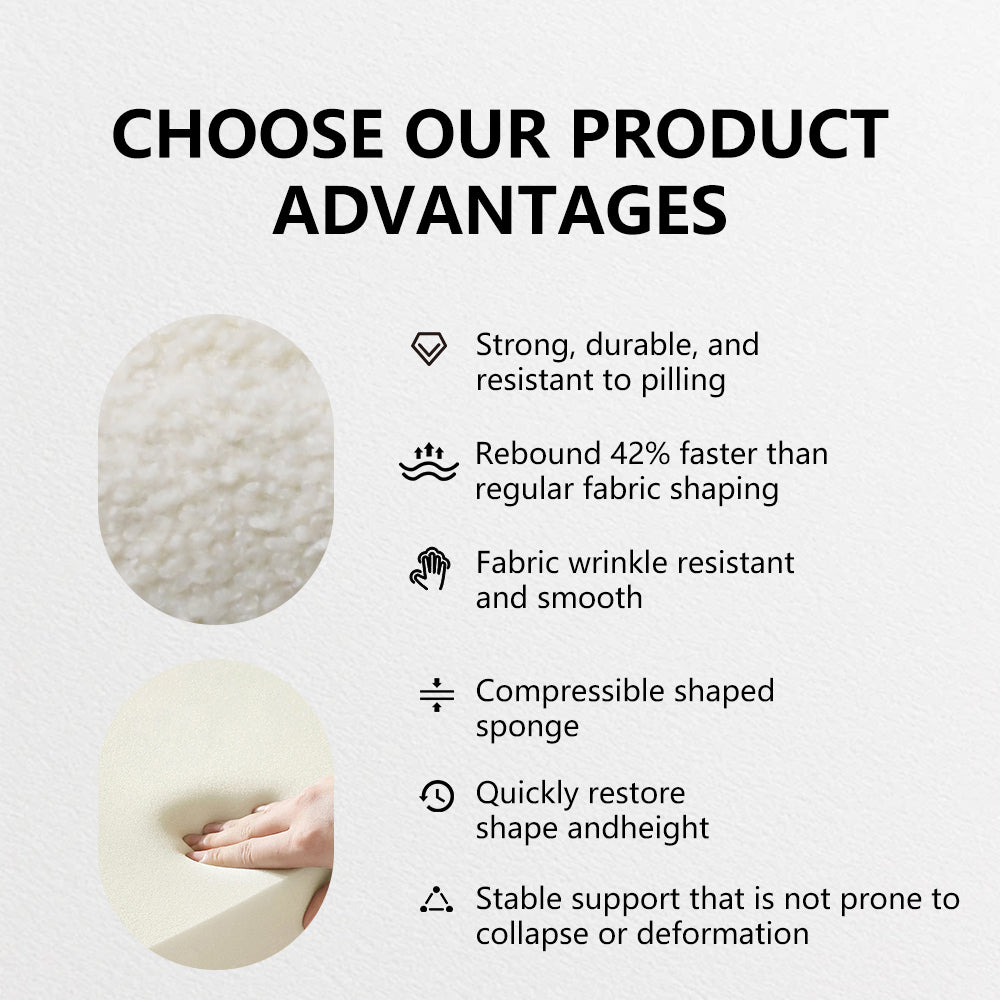 CHOOSE OUR PRODUCT ADVANTAGES

Strong, durable, and resistant to pilling

Rebound 42% faster than regular fabric shaping

Fabric wrinkle resistant and smooth

Compressible shaped sponge

Quickly restore shape andheight

Stable support that is not prone to collapse or deformation